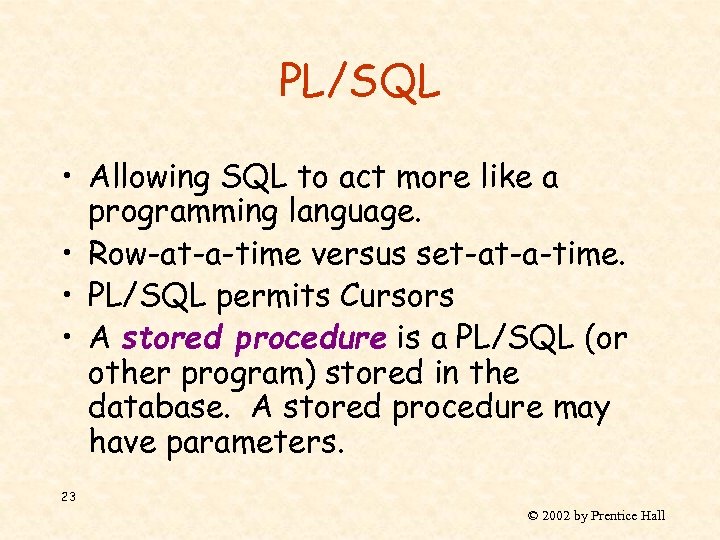 PL/SQL

• Allowing SQL to act more like a programming language.
• Row-at-a-time versus set-at-a-time.
• PL/SQL permits Cursors
• A stored procedure is a PL/SQL (or other program) stored in the database. A stored procedure may have parameters.

23

© 2002 by Prentice Hall